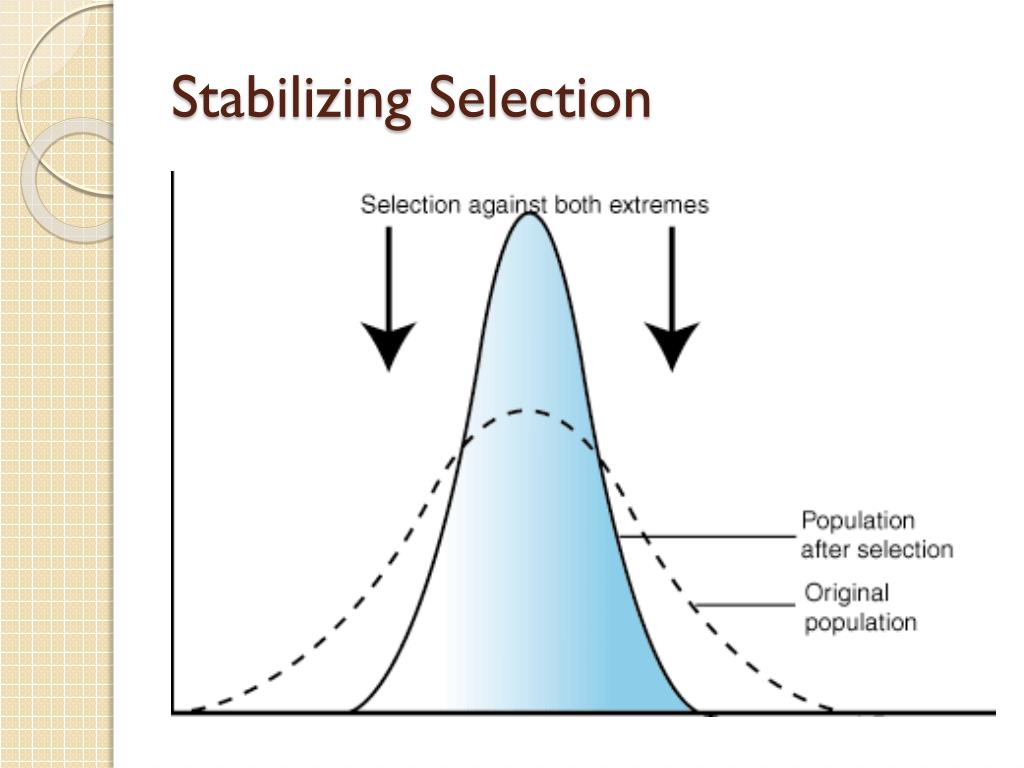 Stabilizing Selection

Selection against both extremes

Population after selection

Original population